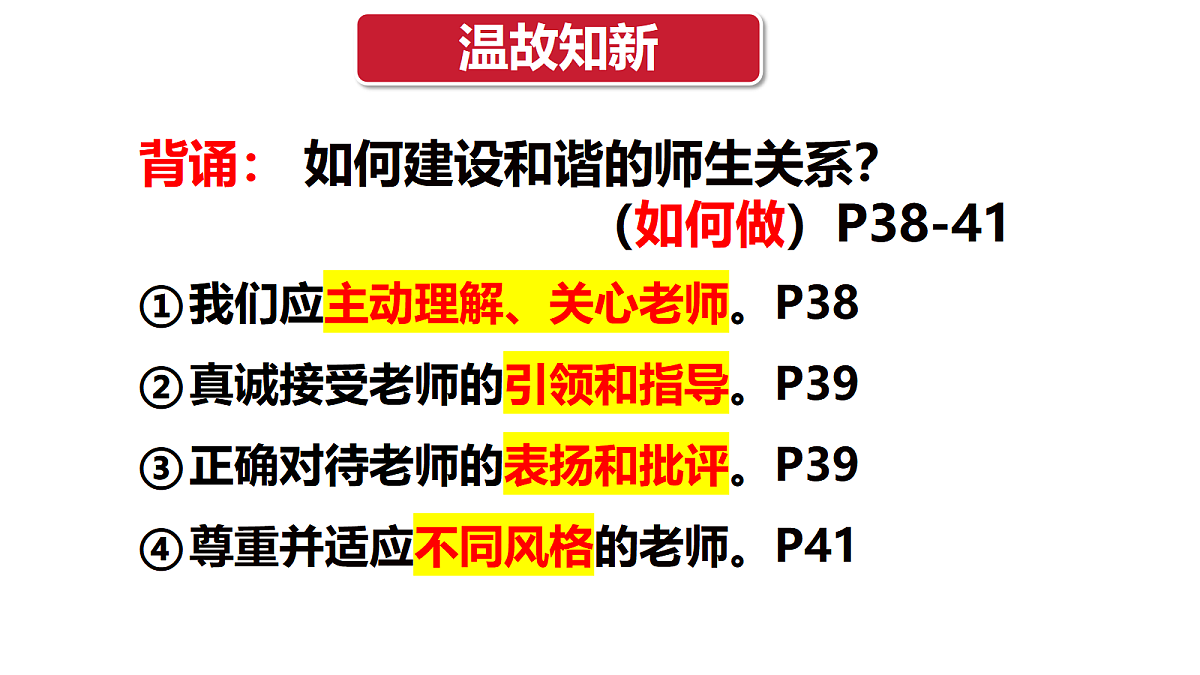 温故知新

背诵： 如何建设和谐的师生关系?
（如何做）P38-41

①我们应主动理解、关心老师。P38

②真诚接受老师的引领和指导。P39

③正确对待老师的表扬和批评。P39

④尊重并适应不同风格的老师。P41